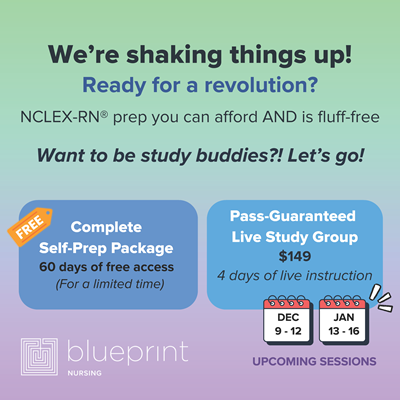 We're shaking things up!

Ready for a revolution?

NCLEX-RN® prep you can afford AND is fluff-free

Want to be study buddies?! Let's go!

FREE

Complete Self-Prep Package
60 days of free access
(For a limited time)

Pass-Guaranteed Live Study Group
$149
4 days of live instruction

DEC
9 - 12

JAN
13 - 16

UPCOMING SESSIONS

blueprint
NURSING